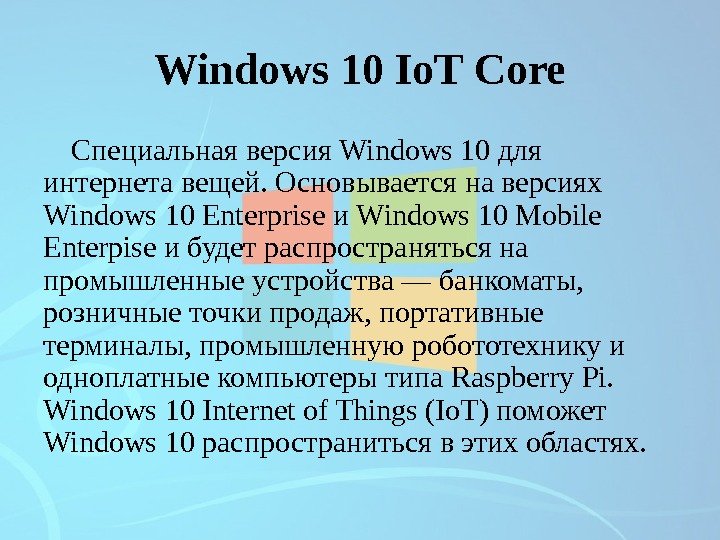 Windows 10 IoT Core

Специальная версия Windows 10 для интернета вещей. Основывается на версиях Windows 10 Enterprise и Windows 10 Mobile Enterpise и будет распространяться на промышленные устройства — банкоматы, розничные точки продаж, портативные терминалы, промышленную робототехнику и одноплатные компьютеры типа Raspberry Pi. Windows 10 Internet of Things (IoT) поможет Windows 10 распространиться в этих областях.